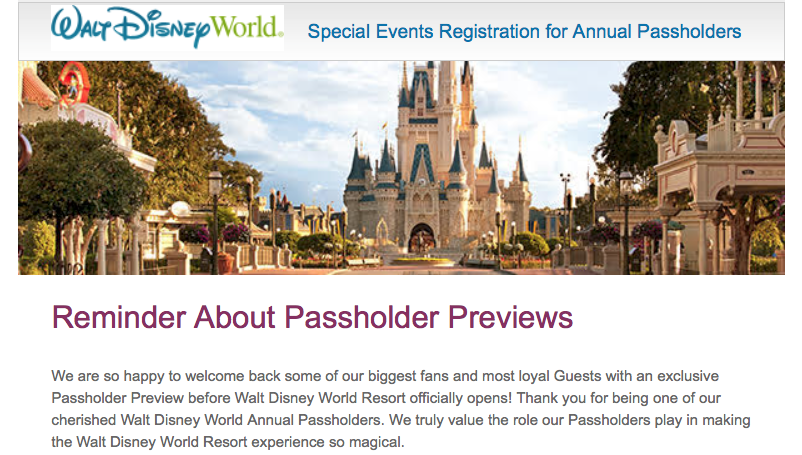 Walt Disney World.

Special Events Registration for Annual Passholders

Reminder About Passholder Previews

We are so happy to welcome back some of our biggest fans and most loyal Guests with an exclusive Passholder Preview before Walt Disney World Resort officially opens! Thank you for being one of our cherished Walt Disney World Annual Passholders. We truly value the role our Passholders play in making the Walt Disney World Resort experience so magical.